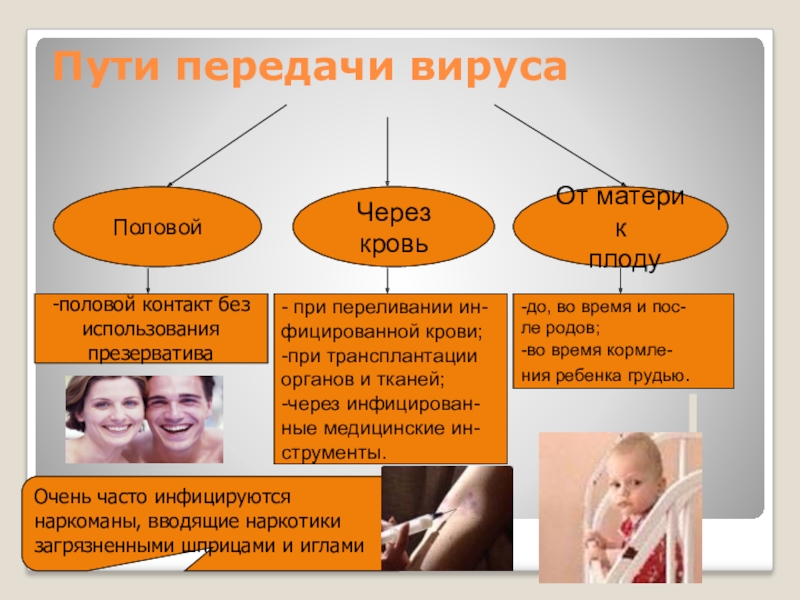 Пути передачи вируса

Половой

Через кровь

От матери к плоду

-половой контакт без использования презерватива

- при переливании инфицированной крови;
-при трансплантации органов и тканей;
-через инфицированные медицинские инструменты.

-до, во время и после родов;
-во время кормления ребенка грудью.

Очень часто инфицируются наркоманы, вводящие наркотики загрязненными шприцами и иглами